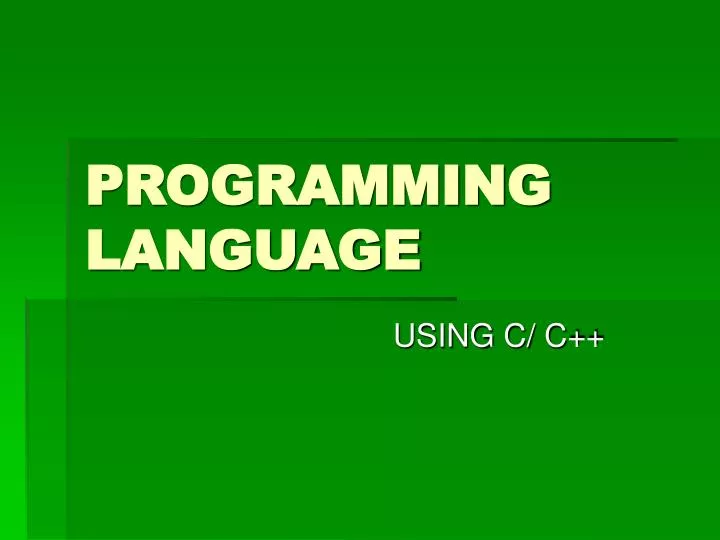 PROGRAMMING LANGUAGE

USING C/ C++